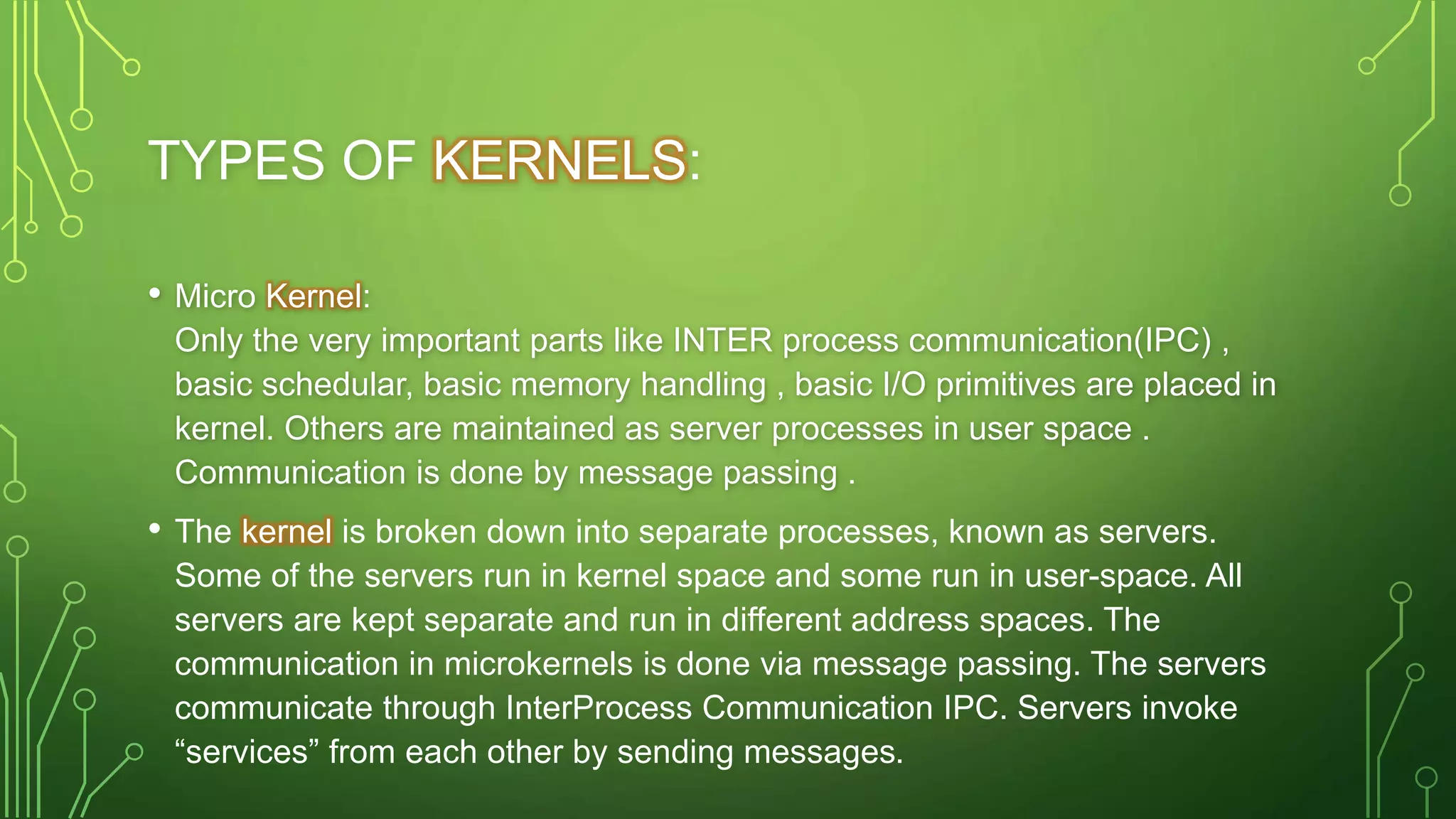 TYPES OF KERNELS:

• Micro Kernel:
Only the very important parts like INTER process communication(IPC) , basic schedular, basic memory handling , basic I/O primitives are placed in kernel. Others are maintained as server processes in user space . Communication is done by message passing .

• The kernel is broken down into separate processes, known as servers. Some of the servers run in kernel space and some run in user-space. All servers are kept separate and run in different address spaces. The communication in microkernels is done via message passing. The servers communicate through InterProcess Communication IPC. Servers invoke “services” from each other by sending messages.